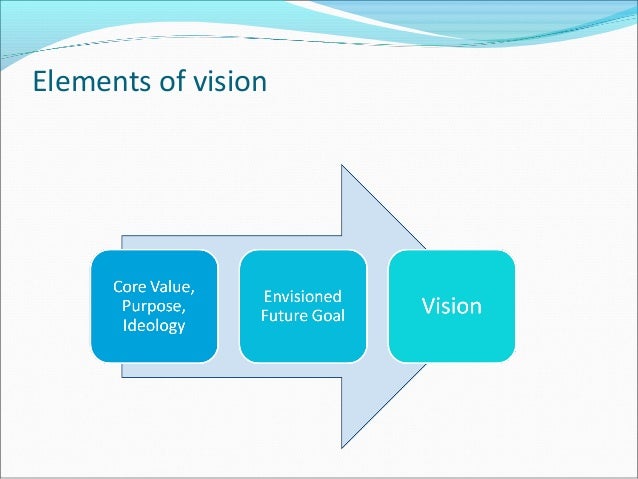 Elements of vision

Core Value, Purpose, Ideology

Envisioned Future Goal

Vision